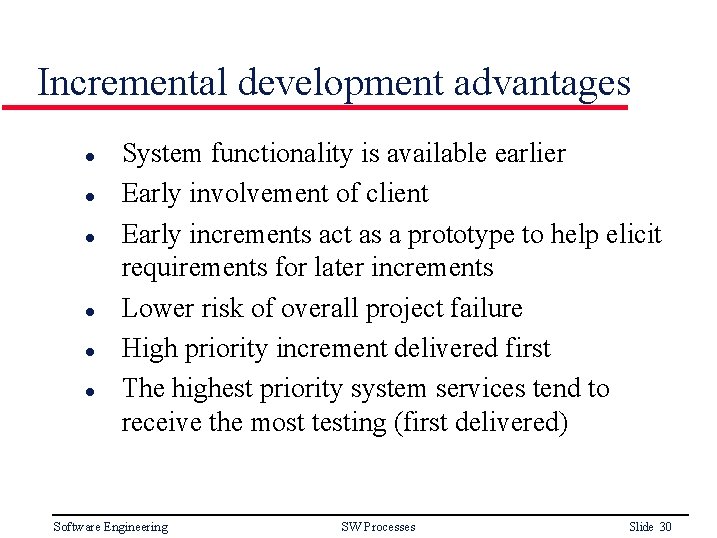 Incremental development advantages

- System functionality is available earlier
- Early involvement of client
- Early increments act as a prototype to help elicit requirements for later increments
- Lower risk of overall project failure
- High priority increment delivered first
- The highest priority system services tend to receive the most testing (first delivered)

Software Engineering SW Processes Slide 30